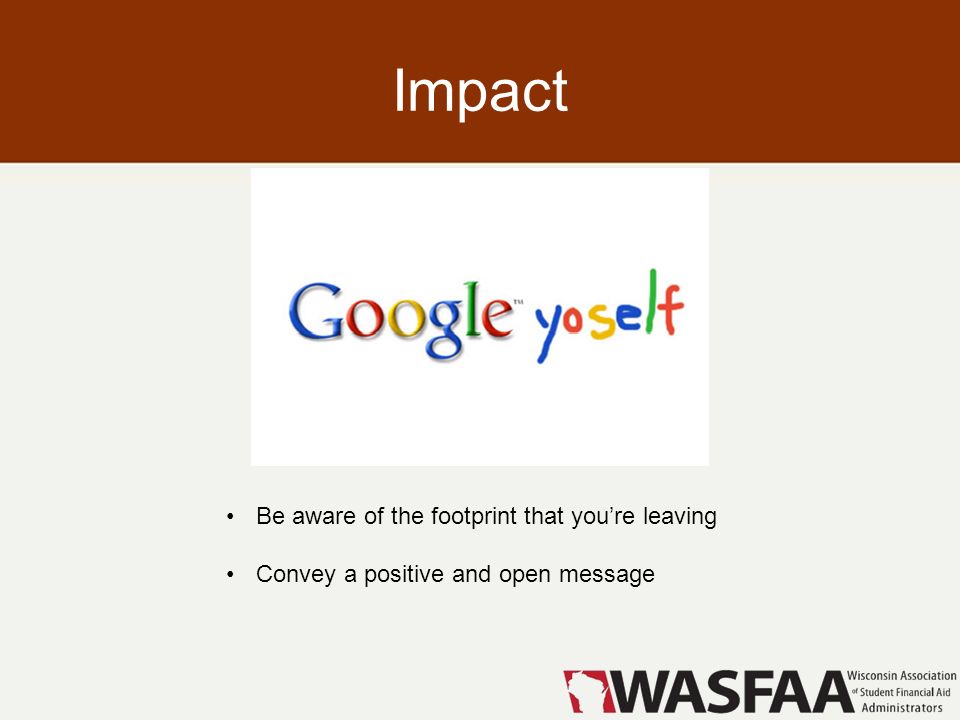 Impact

Google™ yoself

• Be aware of the footprint that you're leaving

• Convey a positive and open message

WASFAA Wisconsin Association of Student Financial Aid Administrators